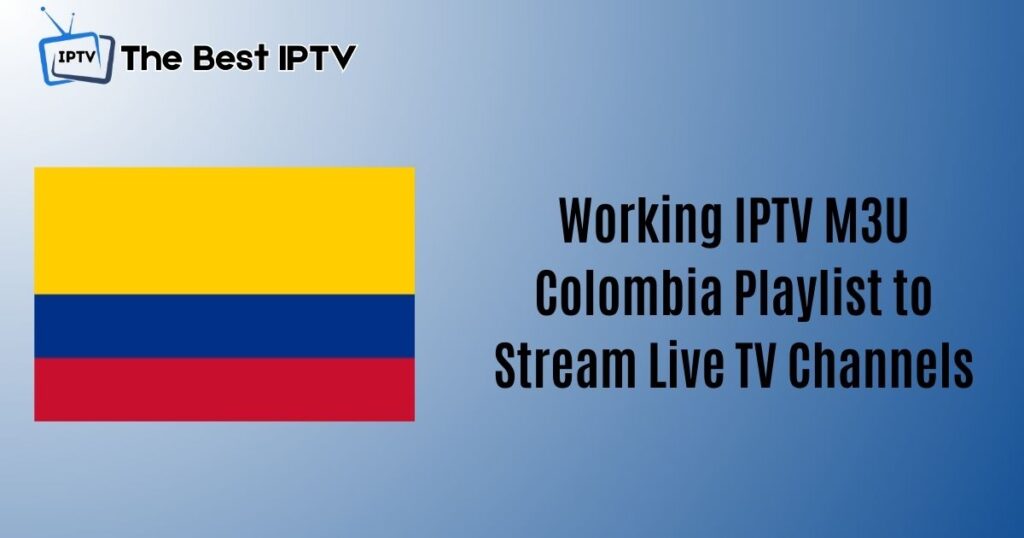 IPTV The Best IPTV

Working IPTV M3U Colombia Playlist to Stream Live TV Channels